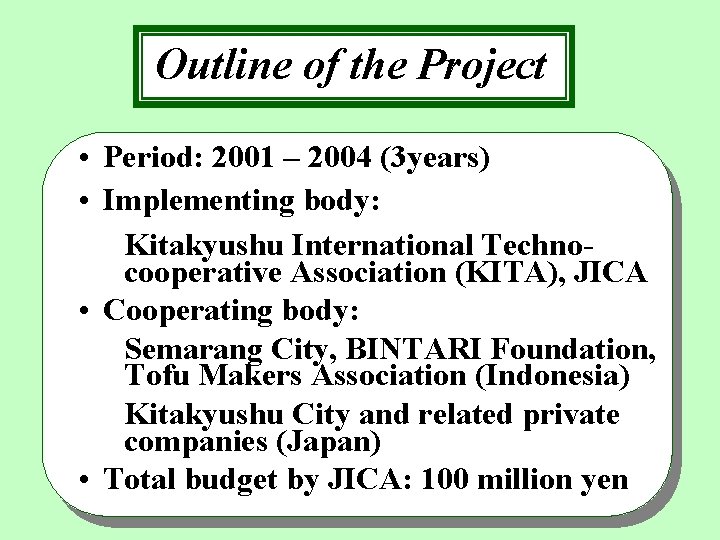 Outline of the Project

• Period: 2001 – 2004 (3years)

• Implementing body:

Kitakyushu International Techno-cooperative Association (KITA), JICA

• Cooperating body:

Semarang City, BINTARI Foundation, Tofu Makers Association (Indonesia)

Kitakyushu City and related private companies (Japan)

• Total budget by JICA: 100 million yen